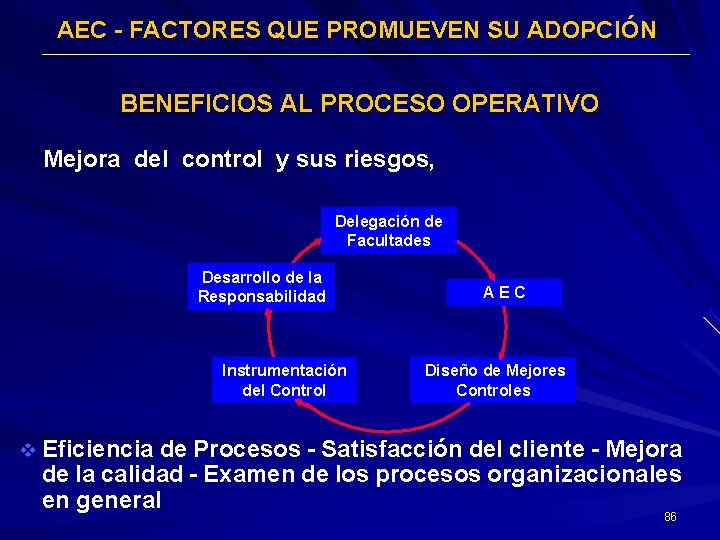 AEC - FACTORES QUE PROMUEVEN SU ADOPCIÓN

BENEFICIOS AL PROCESO OPERATIVO

Mejora del control y sus riesgos,

Delegación de Facultades

A E C

Diseño de Mejores Controles

Instrumentación del Control

Desarrollo de la Responsabilidad

❖ Eficiencia de Procesos - Satisfacción del cliente - Mejora de la calidad - Examen de los procesos organizacionales en general

86